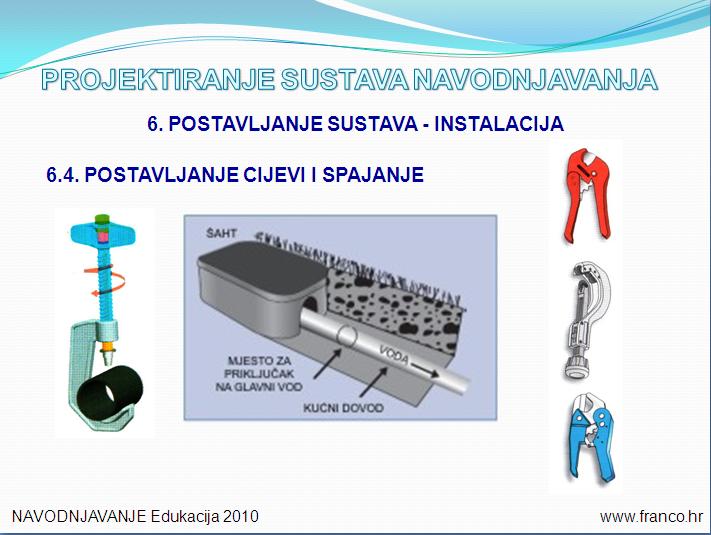 PROJEKTIRANJE SUSTAVA NAVODNJAVANJA

6. POSTAVLJANJE SUSTAVA - INSTALACIJA

6.4. POSTAVLJANJE CIJEVI I SPAJANJE

ŠAHT

VODA

MJESTO ZA PRIKLJUČAK NA GLAVNI VOD

KUĆNI DOVOD

NAVODNJAVANJE Edukacija 2010

www.franco.hr